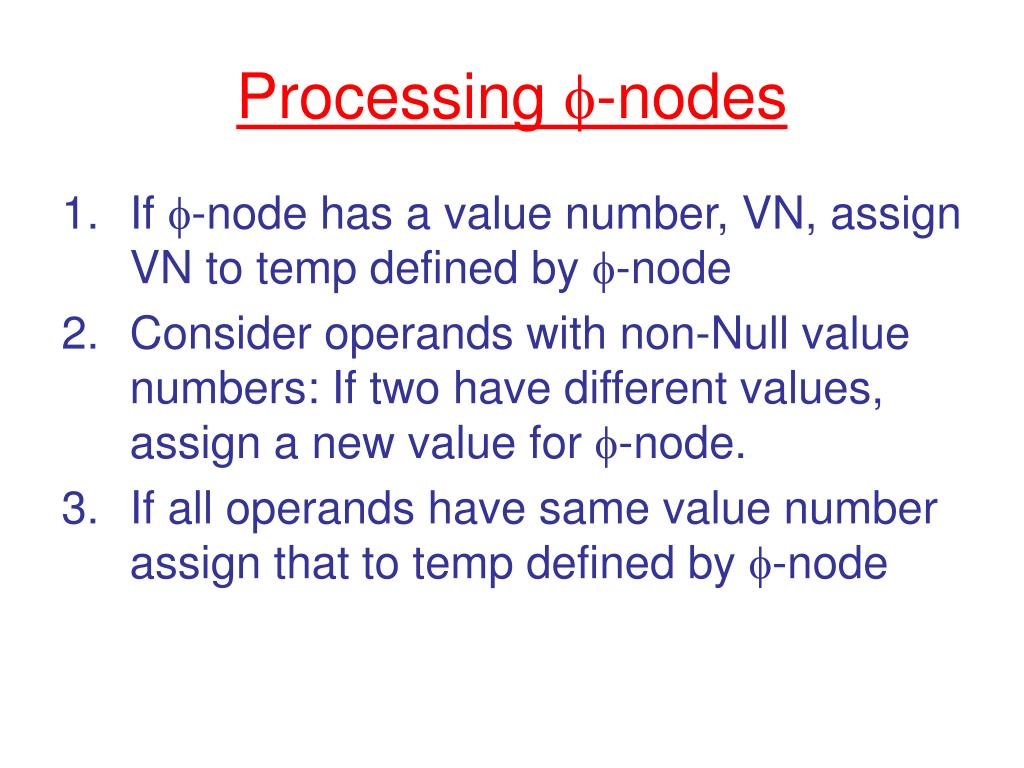 Processing $\phi$-nodes

1. If $\phi$-node has a value number, VN, assign VN to temp defined by $\phi$-node
2. Consider operands with non-Null value numbers: If two have different values, assign a new value for $\phi$-node.
3. If all operands have same value number assign that to temp defined by $\phi$-node